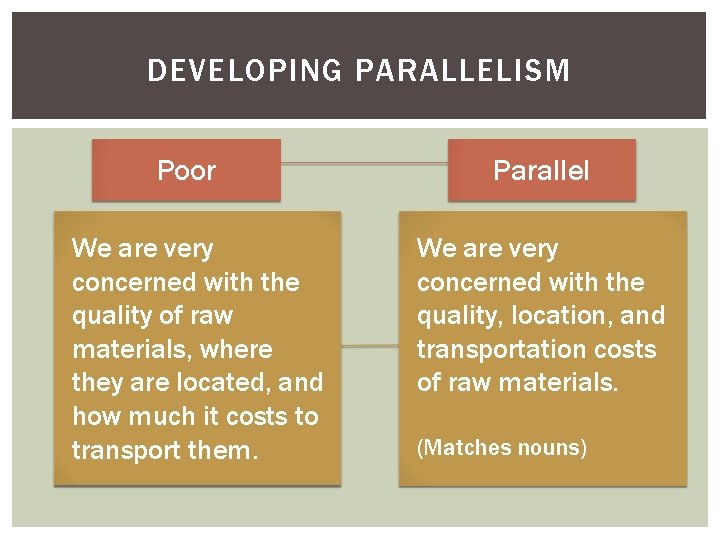 DEVELOPING PARALLELISM

Poor

We are very concerned with the quality of raw materials, where they are located, and how much it costs to transport them.

Parallel

We are very concerned with the quality, location, and transportation costs of raw materials.

(Matches nouns)